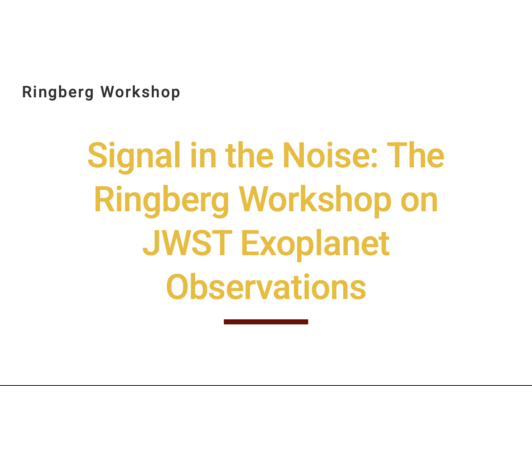 Ringberg Workshop

Signal in the Noise: The Ringberg Workshop on JWST Exoplanet Observations